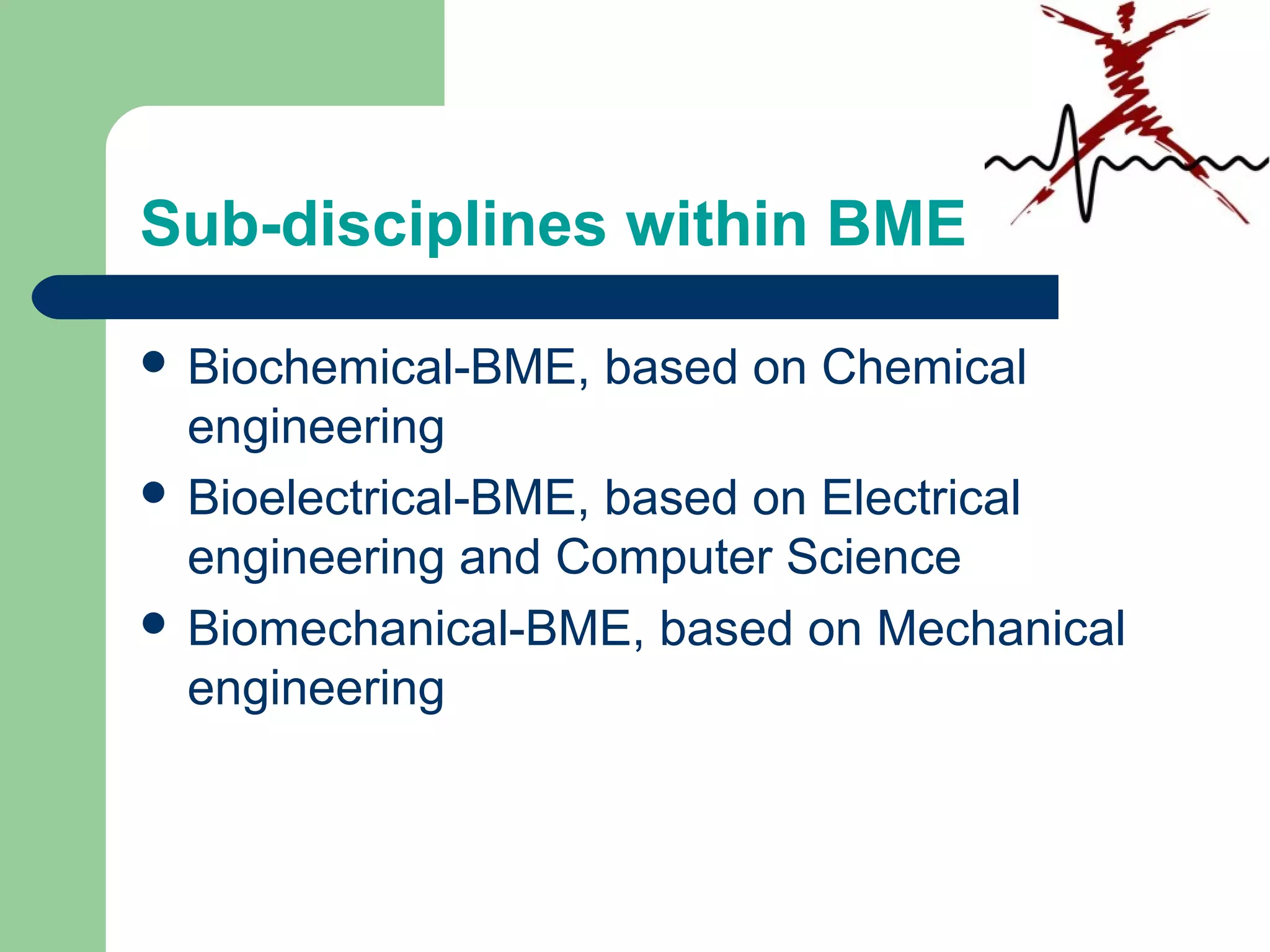 Sub-disciplines within BME

- Biochemical-BME, based on Chemical engineering
- Bioelectrical-BME, based on Electrical engineering and Computer Science
- Biomechanical-BME, based on Mechanical engineering